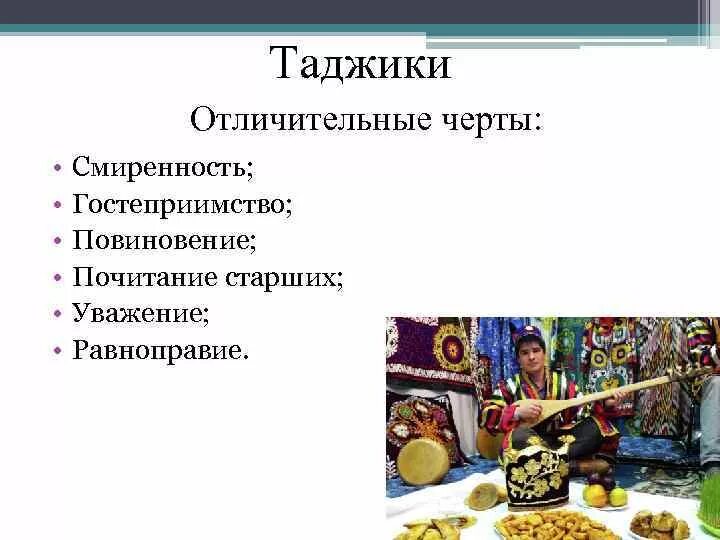 Таджики

Отличительные черты:

• Смиренность;
• Гостеприимство;
• Повиновение;
• Почитание старших;
• Уважение;
• Равноправие.